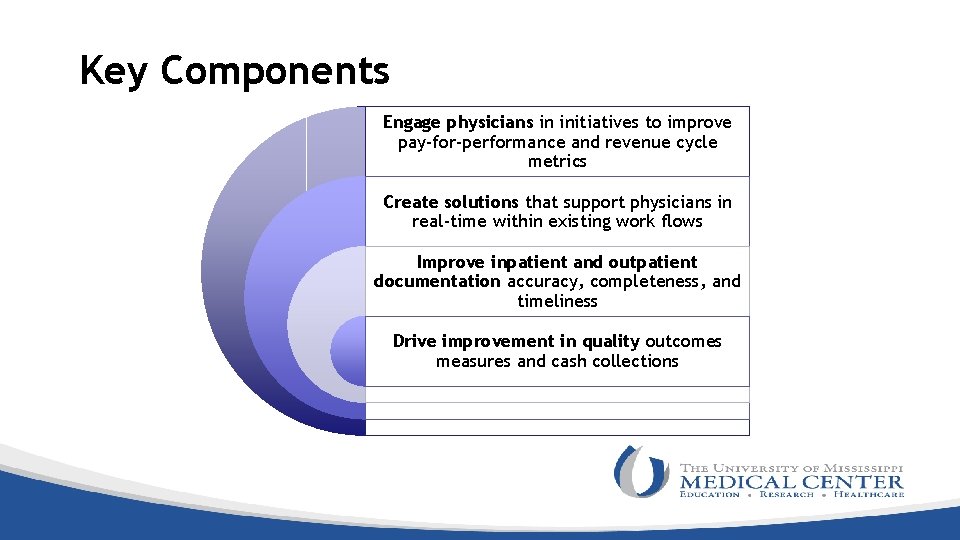 Key Components

Engage physicians in initiatives to improve pay-for-performance and revenue cycle metrics

Create solutions that support physicians in real-time within existing work flows

Improve inpatient and outpatient documentation accuracy, completeness, and timeliness

Drive improvement in quality outcomes measures and cash collections

THE UNIVERSITY OF MISSISSIPPI
MEDICAL CENTER
EDUCATION • RESEARCH • HEALTHCARE